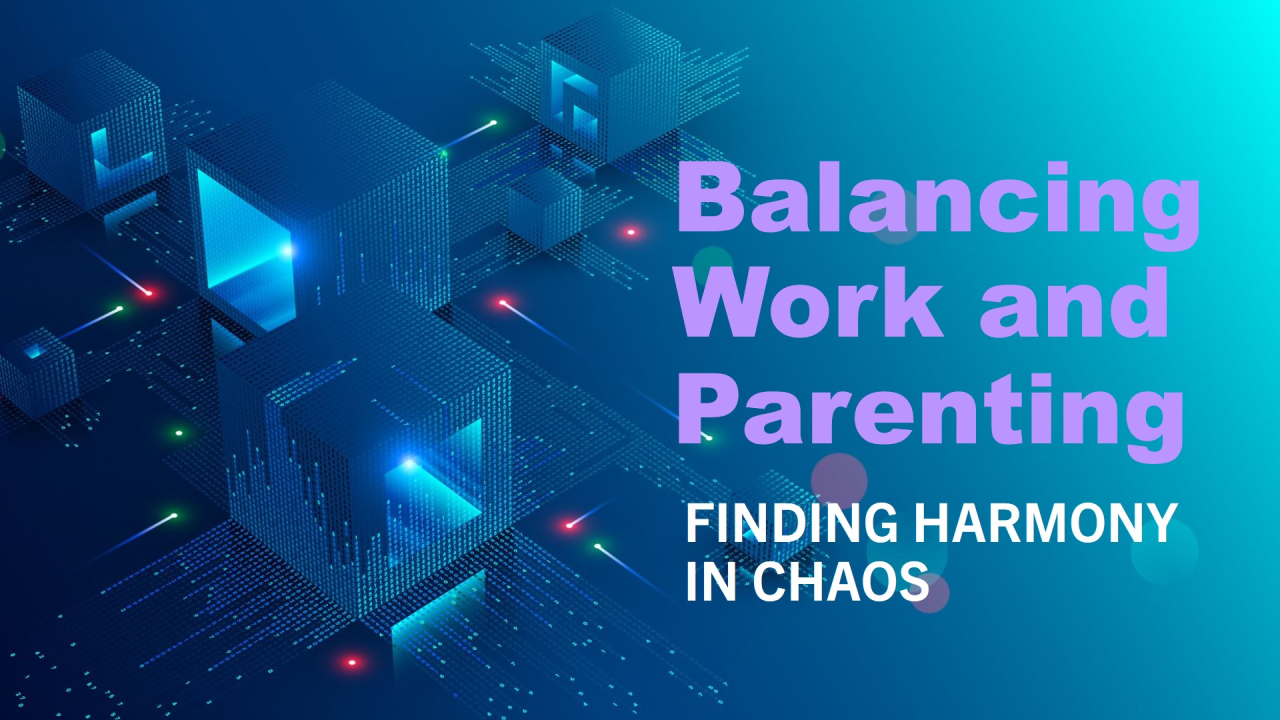 Balancing Work and Parenting

FINDING HARMONY IN CHAOS